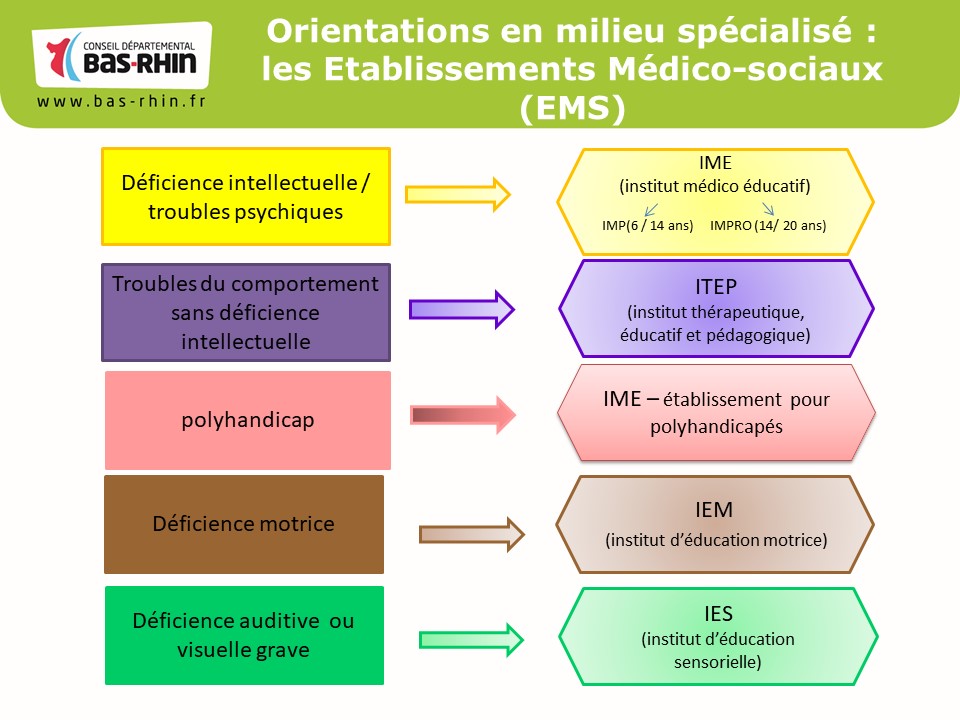 CONSEIL DÉPARTEMENTAL
BAS-RHIN
www.bas-rhin.fr

Orientations en milieu spécialisé : les Etablissements Médico-sociaux (EMS)

Déficience intellectuelle / troubles psychiques

IME
(institut médico éducatif)
IMP(6 / 14 ans) IMPRO (14/ 20 ans)

Troubles du comportement sans déficience intellectuelle

ITEP
(institut thérapeutique, éducatif et pédagogique)

polyhandicap

IME – établissement pour polyhandicapés

Déficience motrice

IEM
(institut d'éducation motrice)

Déficience auditive ou visuelle grave

IES
(institut d'éducation sensorielle)